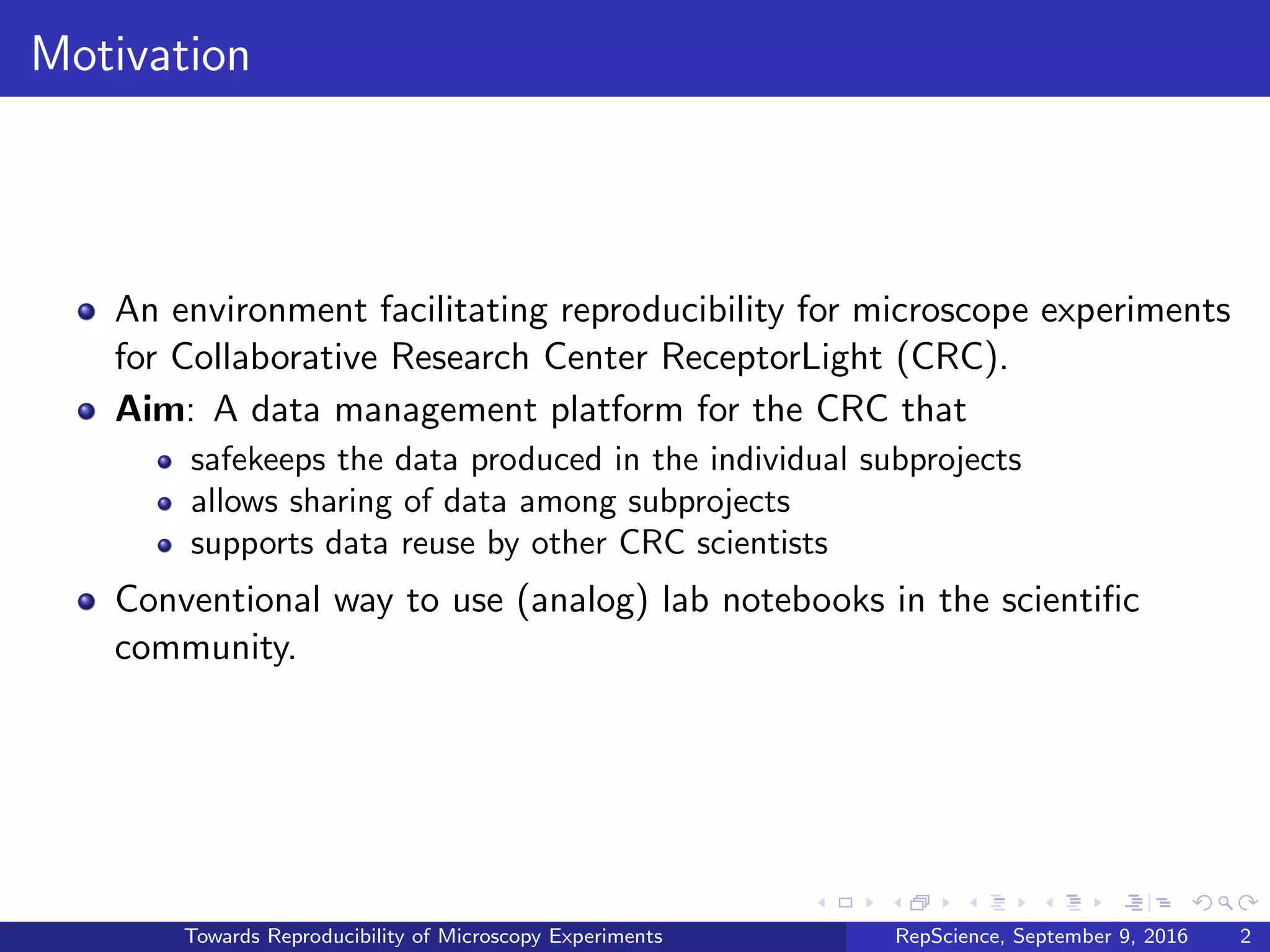 Motivation

- An environment facilitating reproducibility for microscope experiments for Collaborative Research Center ReceptorLight (CRC).
- **Aim**: A data management platform for the CRC that
  - safekeeps the data produced in the individual subprojects
  - allows sharing of data among subprojects
  - supports data reuse by other CRC scientists
- Conventional way to use (analog) lab notebooks in the scientific community.

Towards Reproducibility of Microscopy Experiments RepScience, September 9, 2016 2